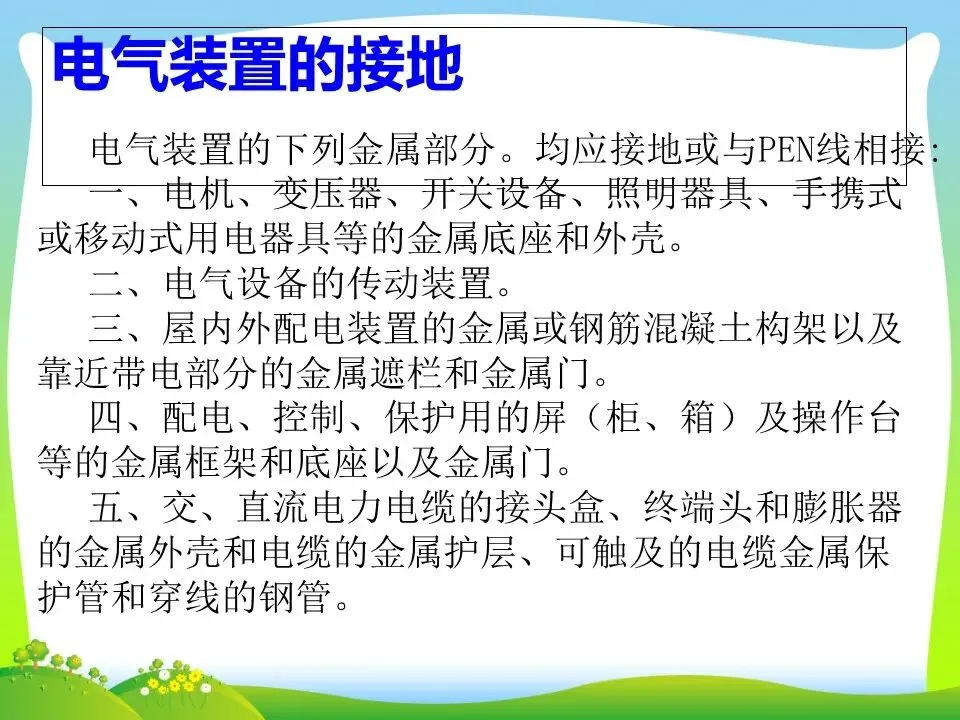 电气装置的接地

电气装置的下列金属部分。均应接地或与PEN线相接:

一、电机、变压器、开关设备、照明器具、手携式或移动式用电器具等的金属底座和外壳。

二、电气设备的传动装置。

三、屋内外配电装置的金属或钢筋混凝土构架以及靠近带电部分的金属遮栏和金属门。

四、配电、控制、保护用的屏（柜、箱）及操作台等的金属框架和底座以及金属门。

五、交、直流电力电缆的接头盒、终端头和膨胀器的金属外壳和电缆的金属护层、可触及的电缆金属保护管和穿线的钢管。